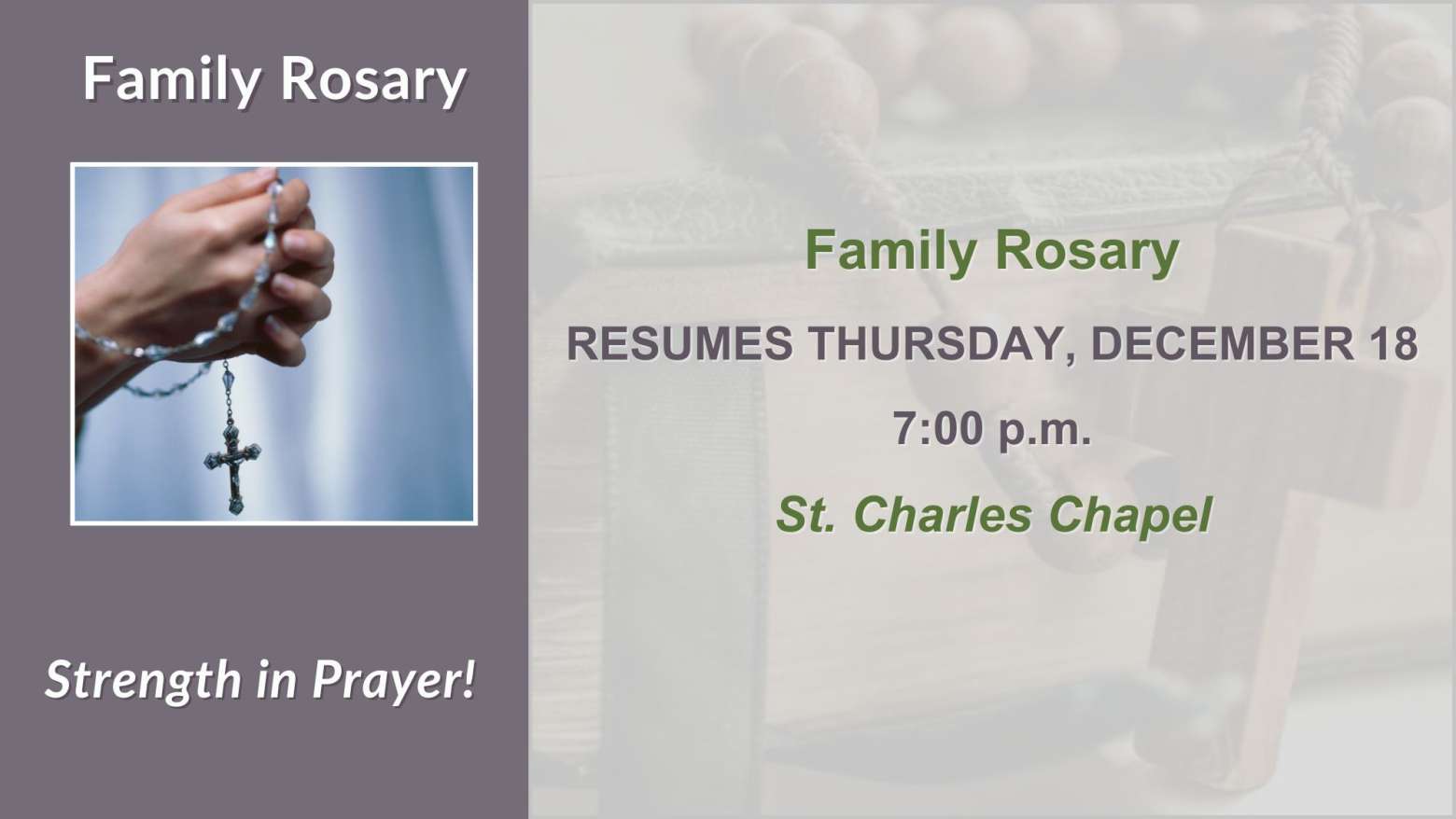 Family Rosary

Strength in Prayer!

Family Rosary

RESUMES THURSDAY, DECEMBER 18

7:00 p.m.

St. Charles Chapel